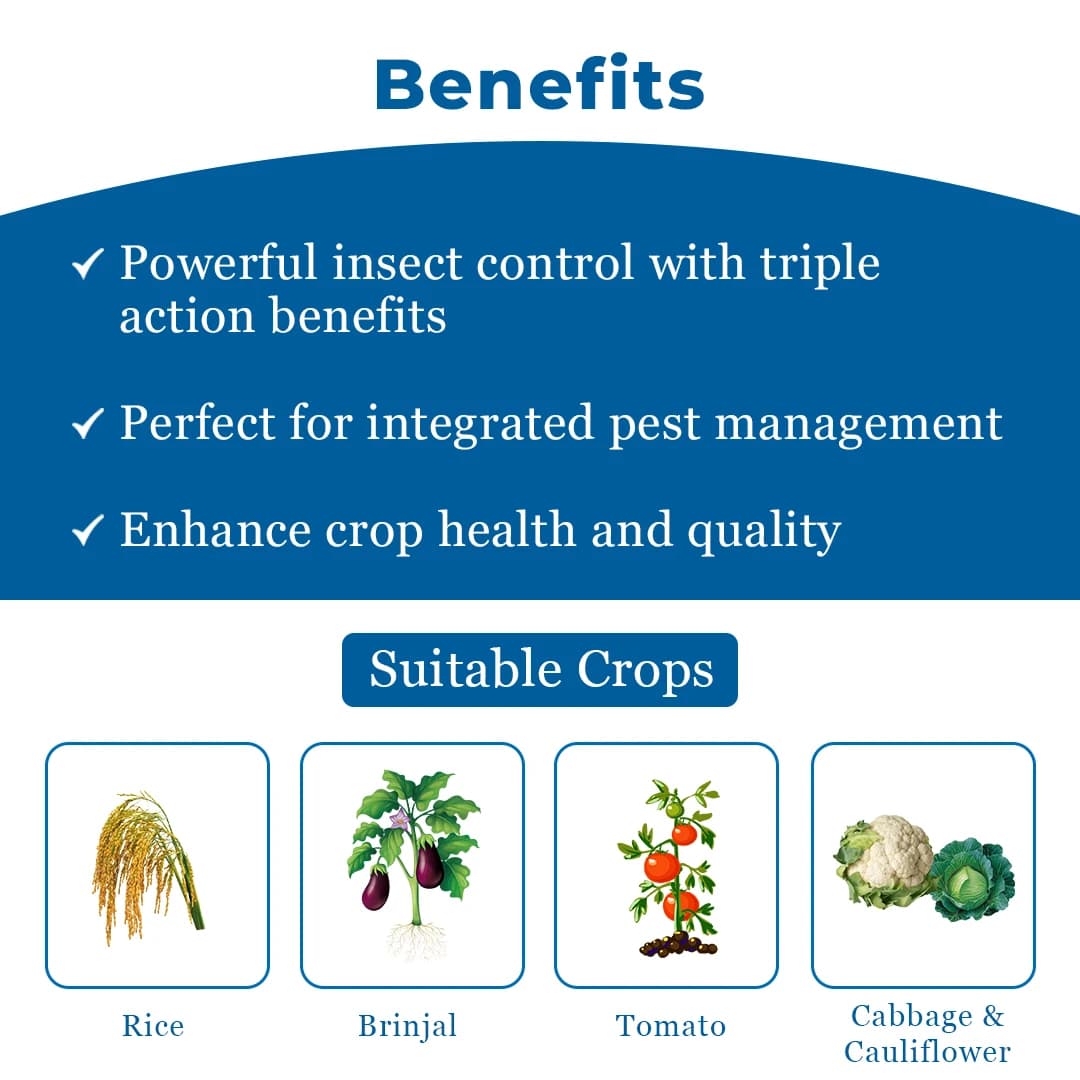 Benefits

✓ Powerful insect control with triple action benefits

✓ Perfect for integrated pest management

✓ Enhance crop health and quality

Suitable Crops

Rice

Brinjal

Tomato

Cabbage & Cauliflower